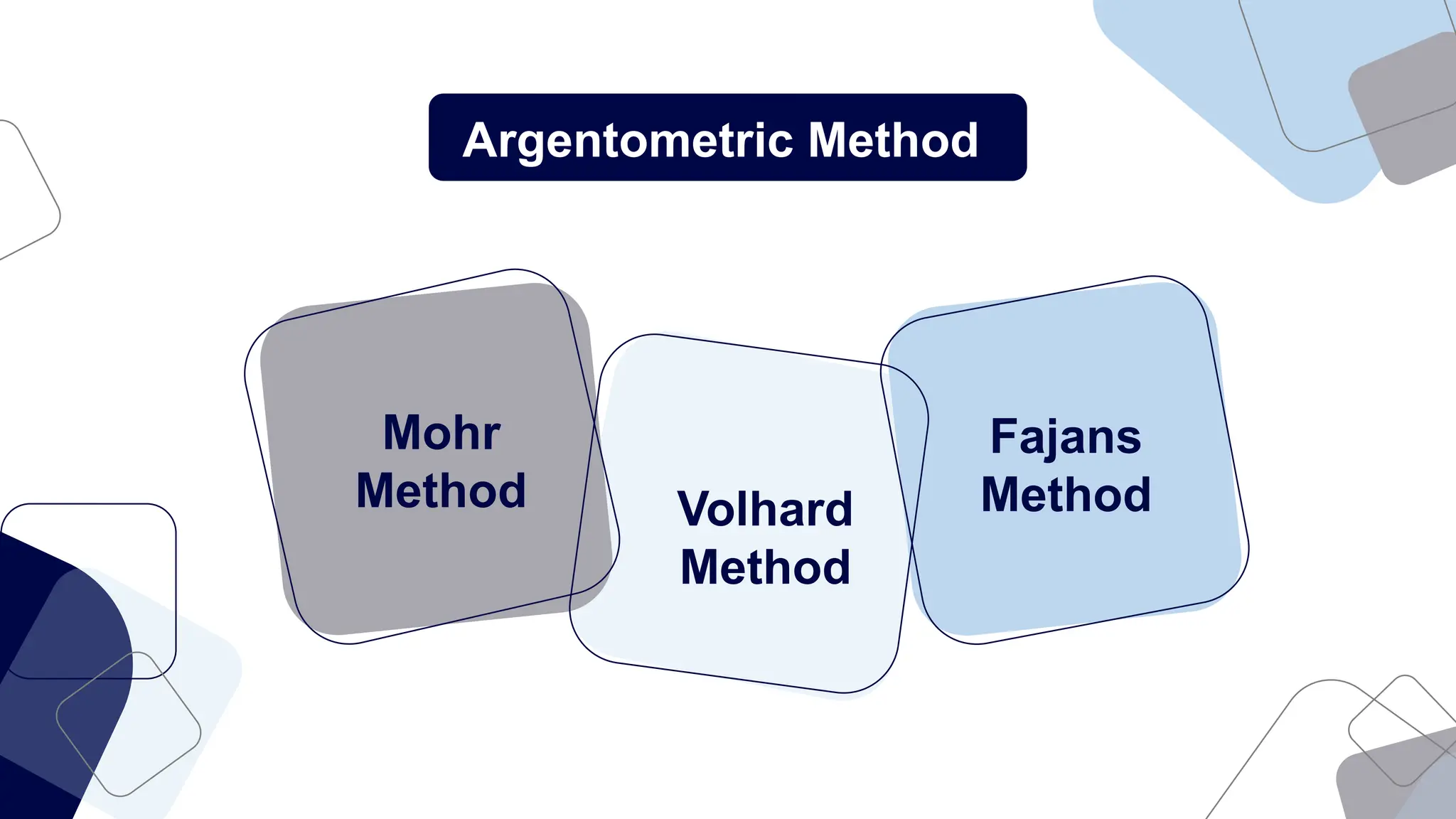 Argentometric Method

Mohr Method

Volhard Method

Fajans Method